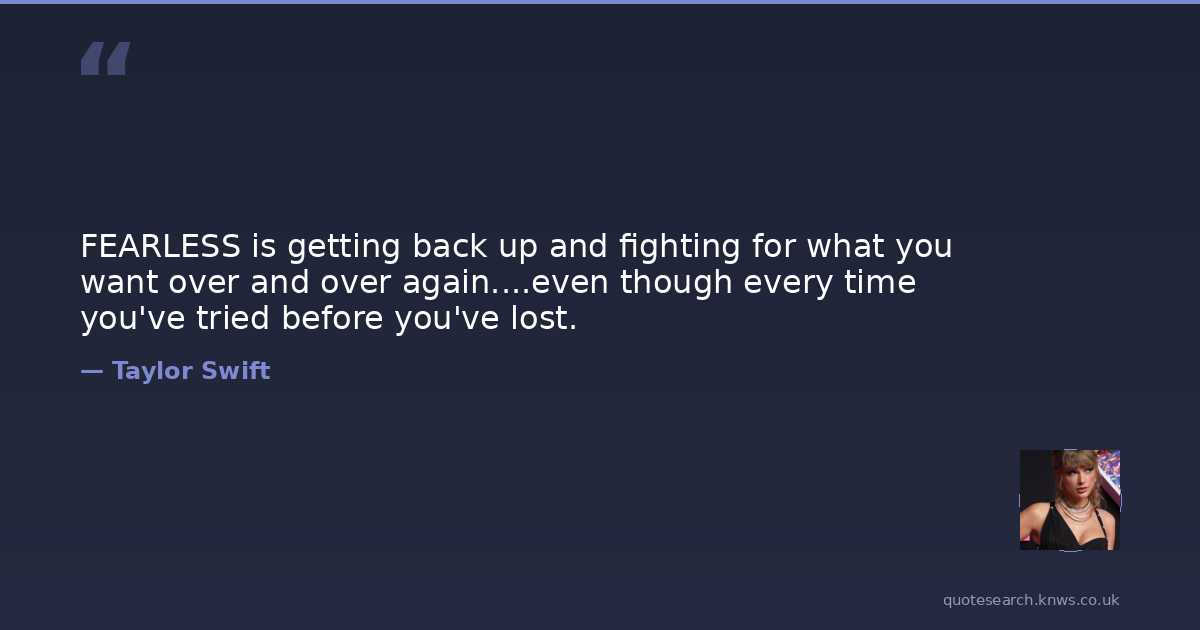 “

FEARLESS is getting back up and fighting for what you want over and over again....even though every time you've tried before you've lost.

— Taylor Swift

quotesearch.knws.co.uk